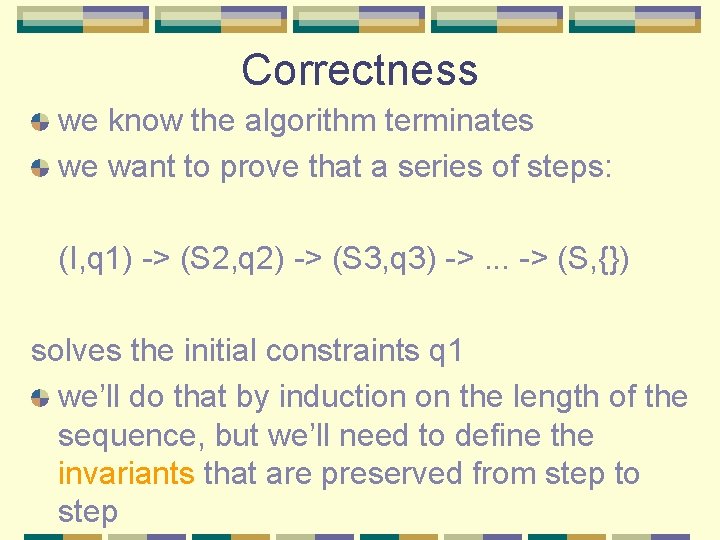 Correctness

we know the algorithm terminates

we want to prove that a series of steps:

(I,q1) -> (S2,q2) -> (S3,q3) -> ... -> (S,{})

solves the initial constraints q1

we'll do that by induction on the length of the sequence, but we'll need to define the invariants that are preserved from step to step